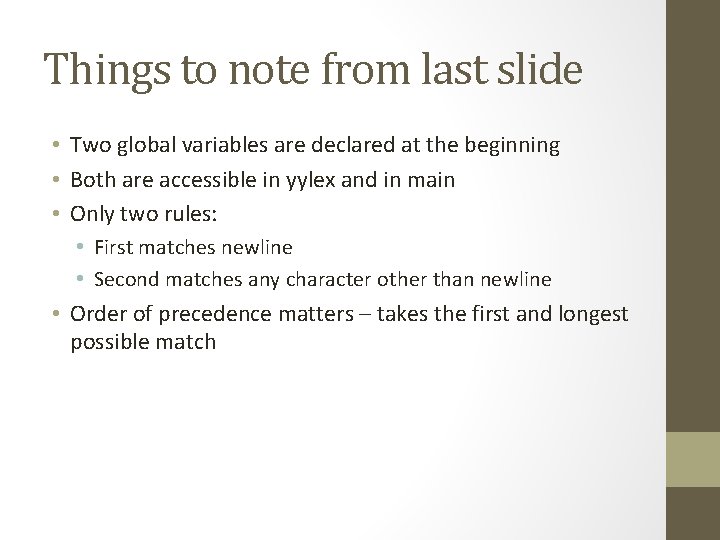 Things to note from last slide

• Two global variables are declared at the beginning
• Both are accessible in yylex and in main
• Only two rules:
  • First matches newline
  • Second matches any character other than newline
• Order of precedence matters – takes the first and longest possible match